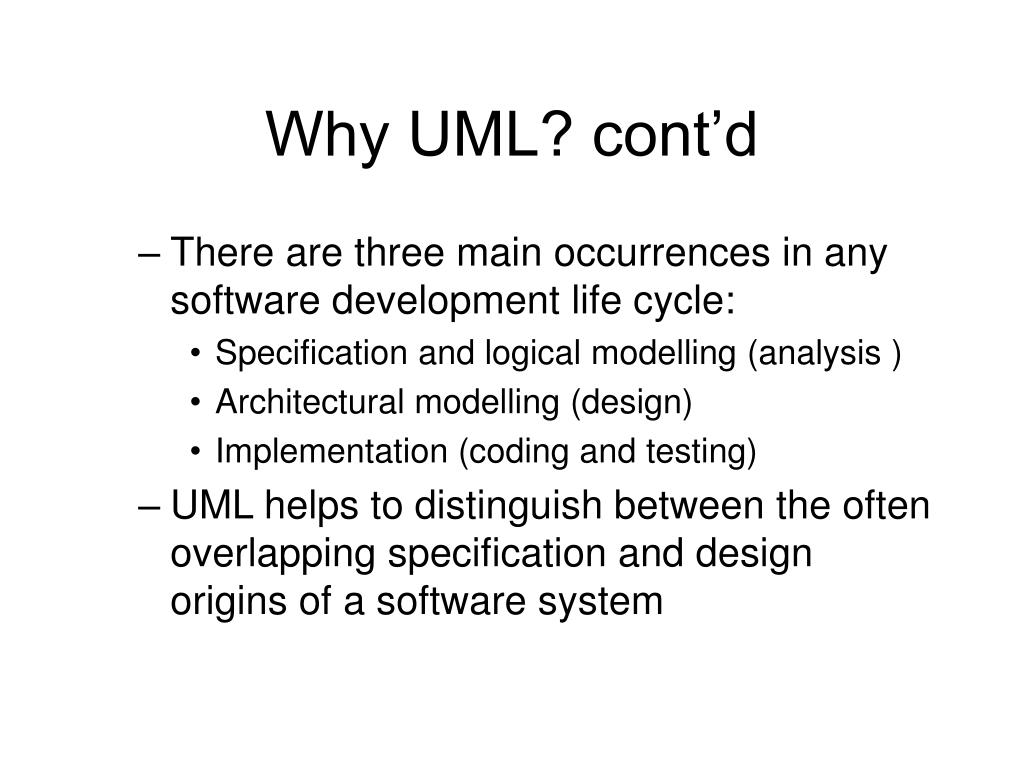 Why UML? cont’d

– There are three main occurrences in any software development life cycle:
• Specification and logical modelling (analysis )
• Architectural modelling (design)
• Implementation (coding and testing)

– UML helps to distinguish between the often overlapping specification and design origins of a software system